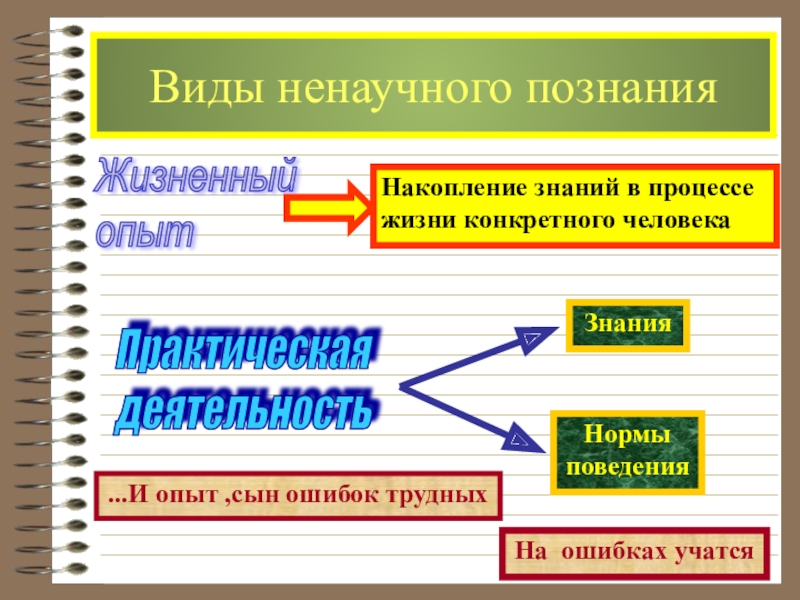 Виды ненаучного познания

Жизненный опыт

Накопление знаний в процессе жизни конкретного человека

Практическая деятельность

Знания

Нормы поведения

...И опыт ,сын ошибок трудных

На ошибках учатся